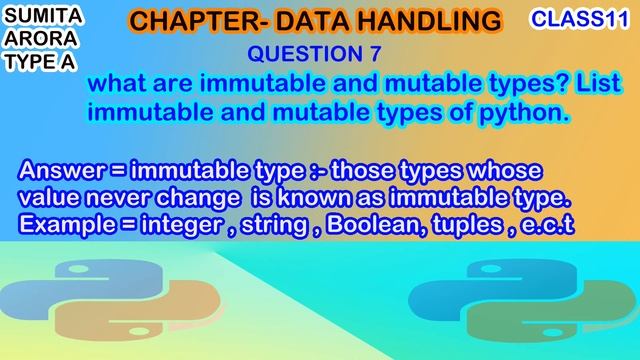 SUMITA ARORA TYPE A

CHAPTER- DATA HANDLING

CLASS11

QUESTION 7

what are immutable and mutable types? List immutable and mutable types of python.

Answer = immutable type :- those types whose value never change is known as immutable type. Example = integer , string , Boolean, tuples , e.c.t